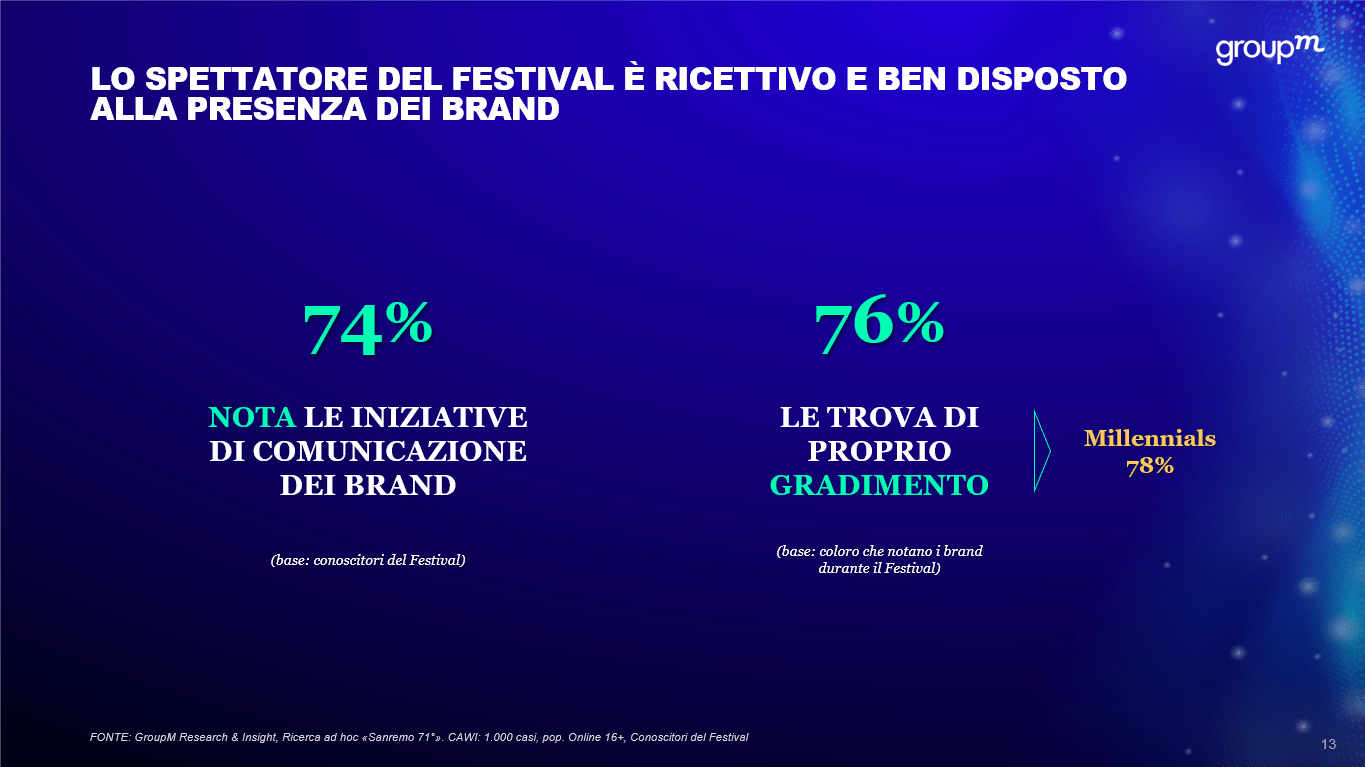 groupm

LO SPETTATORE DEL FESTIVAL È RICETTIVO E BEN DISPOSTO ALLA PRESENZA DEI BRAND

74%

NOTA LE INIZIATIVE DI COMUNICAZIONE DEI BRAND

(base: conoscitori del Festival)

76%

LE TROVA DI PROPRIO GRADIMENTO

(base: coloro che notano i brand durante il Festival)

Millennials 78%

FONTE: GroupM Research & Insight, Ricerca ad hoc «Sanremo 71°». CAWI: 1.000 casi, pop. Online 16+, Conoscitori del Festival

13